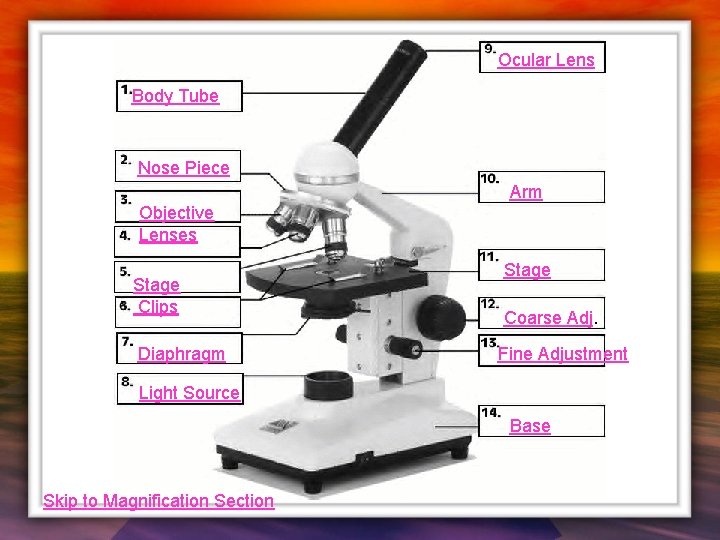 1. Body Tube

2. Nose Piece

3. Objective

4. Lenses

5. Stage

6. Clips

7. Diaphragm

8. Light Source

9. Ocular Lens

10. Arm

11. Stage

12. Coarse Adj.

13. Fine Adjustment

14. Base

Skip to Magnification Section